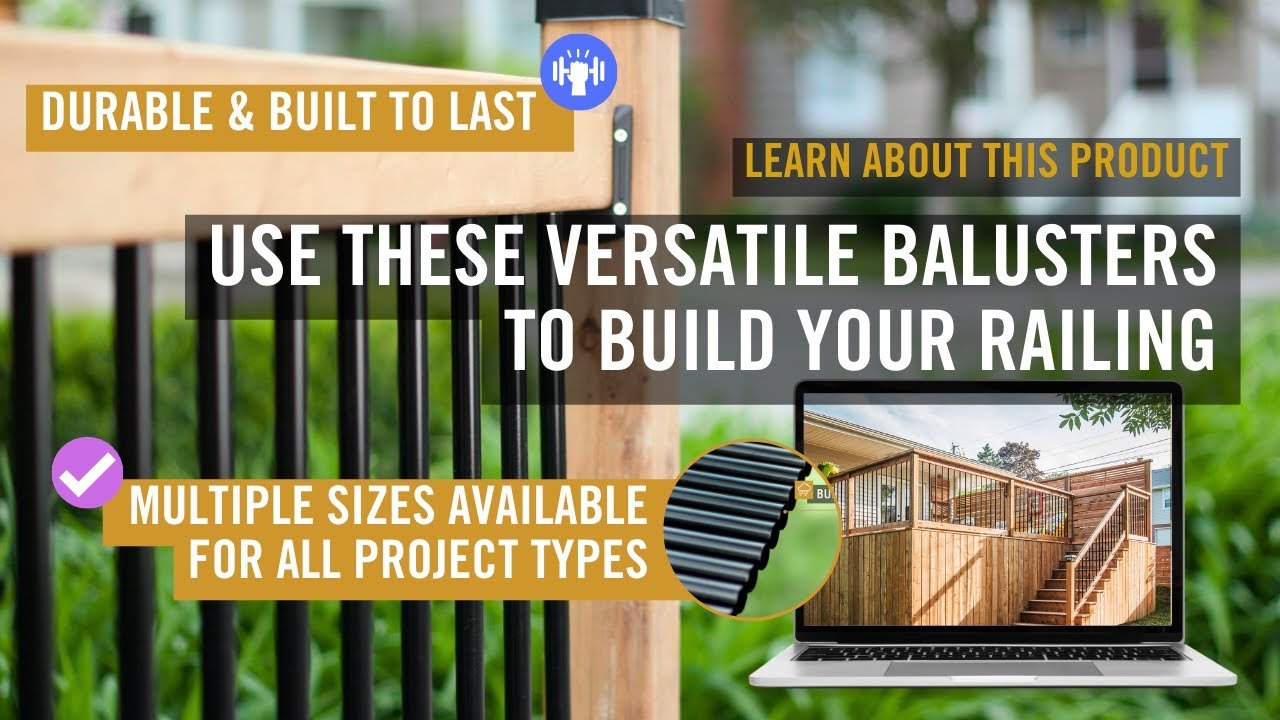 DURABLE & BUILT TO LAST

LEARN ABOUT THIS PRODUCT

USE THESE VERSATILE BALUSTERS TO BUILD YOUR RAILING

MULTIPLE SIZES AVAILABLE FOR ALL PROJECT TYPES

BU